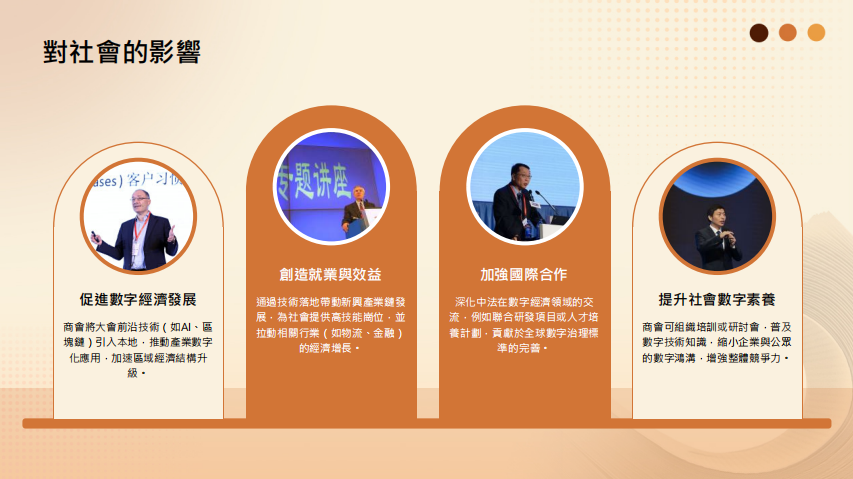 對社會的影響

ases) 客户习惯

促進數字經濟發展

商會將大會前沿技術（如AI、區塊鏈）引入本地，推動產業數字化應用，加速區域經濟結構升級。

专题讲座

創造就業與效益

通過技術落地帶動新興產業鏈發展，為社會提供高技能崗位，並拉動相關行業（如物流、金融）的經濟增長。

加強國際合作

深化中法在數字經濟領域的交流，例如聯合研發項目或人才培養計劃，貢獻於全球數字治理標準的完善。

提升社會數字素養

商會可組織培訓或研討會，普及數字技術知識，縮小企業與公眾的數字鴻溝，增強整體競爭力。